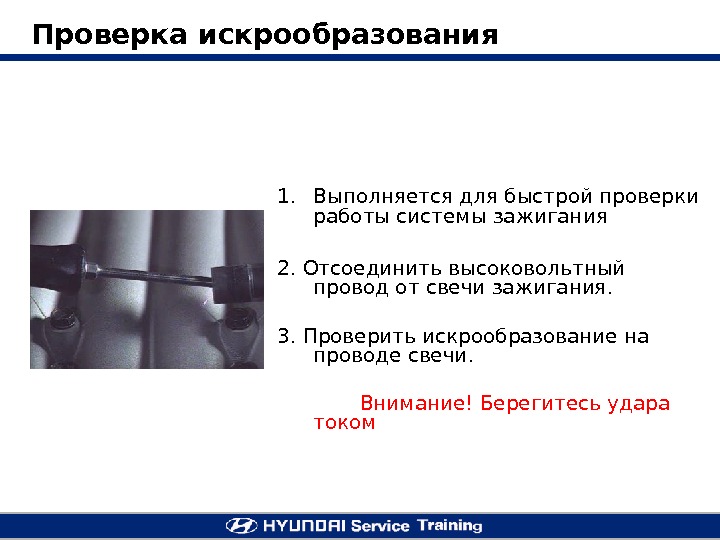 Проверка искрообразования

1. Выполняется для быстрой проверки работы системы зажигания

2. Отсоединить высоковольтный провод от свечи зажигания.

3. Проверить искрообразование на проводе свечи.

Внимание! Берегитесь удара током

HYUNDAI Service Training